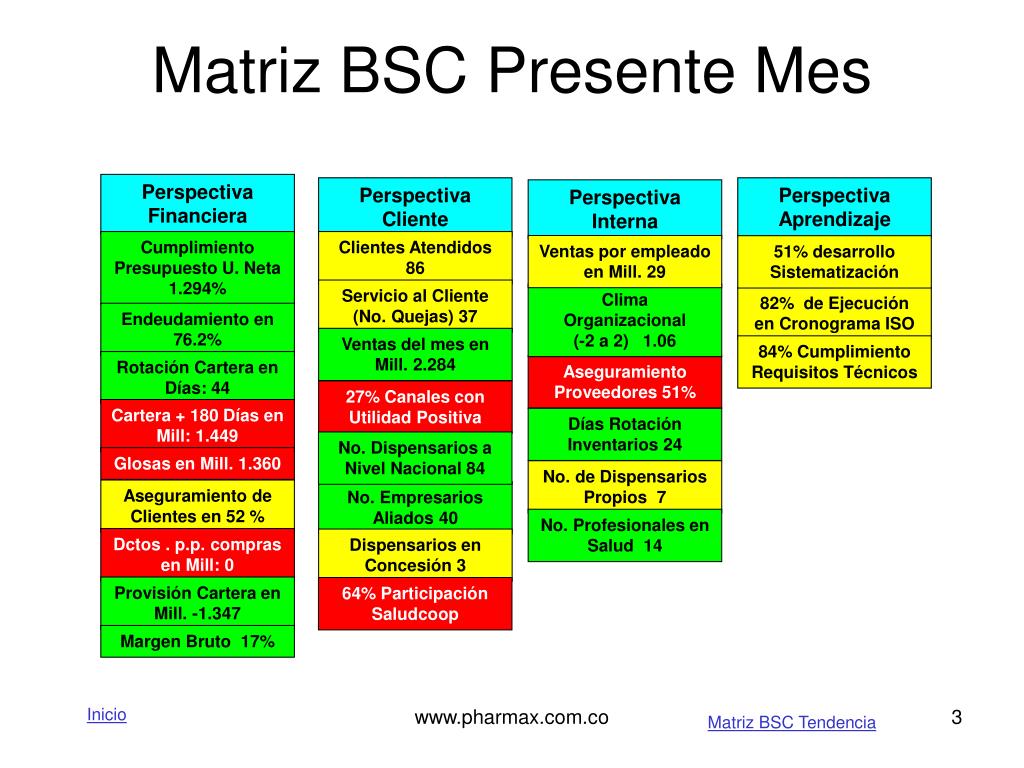 Matriz BSC Presente Mes

Perspectiva Financiera

Cumplimiento Presupuesto U. Neta 1.294%

Endeudamiento en 76.2%

Rotación Cartera en Días: 44

Cartera + 180 Días en Mill: 1.449

Glosas en Mill. 1.360

Aseguramiento de Clientes en 52 %

Dctos . p.p. compras en Mill: 0

Provisión Cartera en Mill. -1.347

Margen Bruto 17%

Perspectiva Cliente

Clientes Atendidos 86

Servicio al Cliente (No. Quejas) 37

Ventas del mes en Mill. 2.284

27% Canales con Utilidad Positiva

No. Dispensarios a Nivel Nacional 84

No. Empresarios Aliados 40

Dispensarios en Concesión 3

64% Participación Saludcoop

Perspectiva Interna

Ventas por empleado en Mill. 29

Clima Organizacional (-2 a 2) 1.06

Aseguramiento Proveedores 51%

Días Rotación Inventarios 24

No. de Dispensarios Propios 7

No. Profesionales en Salud 14

Perspectiva Aprendizaje

51% desarrollo Sistematización

82% de Ejecución en Cronograma ISO

84% Cumplimiento Requisitos Técnicos

Inicio

www.pharmax.com.co

Matriz BSC Tendencia

3